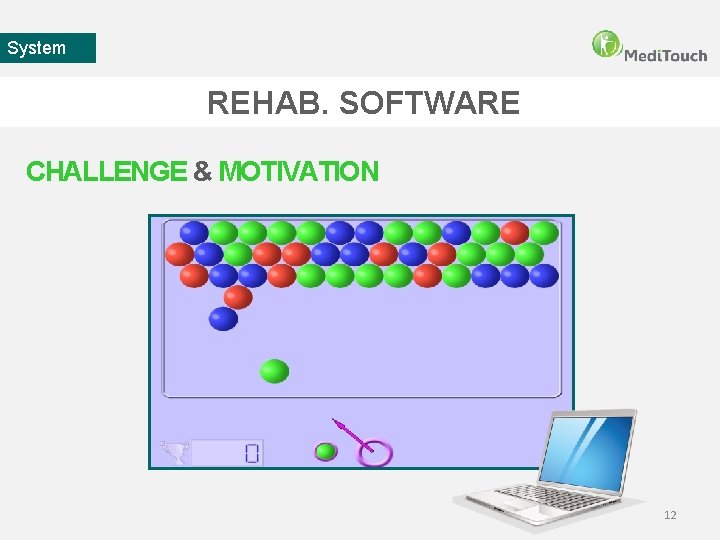 System

MediTouch

REHAB. SOFTWARE

CHALLENGE & MOTIVATION

0

12